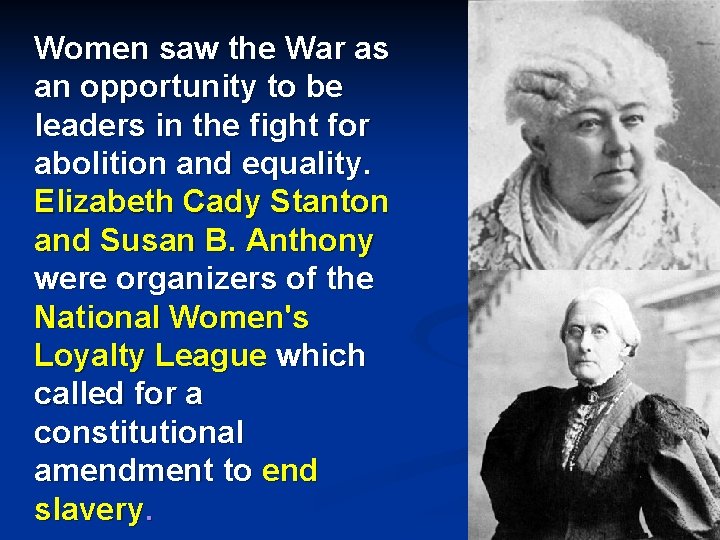 Women saw the War as an opportunity to be leaders in the fight for abolition and equality. Elizabeth Cady Stanton and Susan B. Anthony were organizers of the National Women's Loyalty League which called for a constitutional amendment to end slavery.